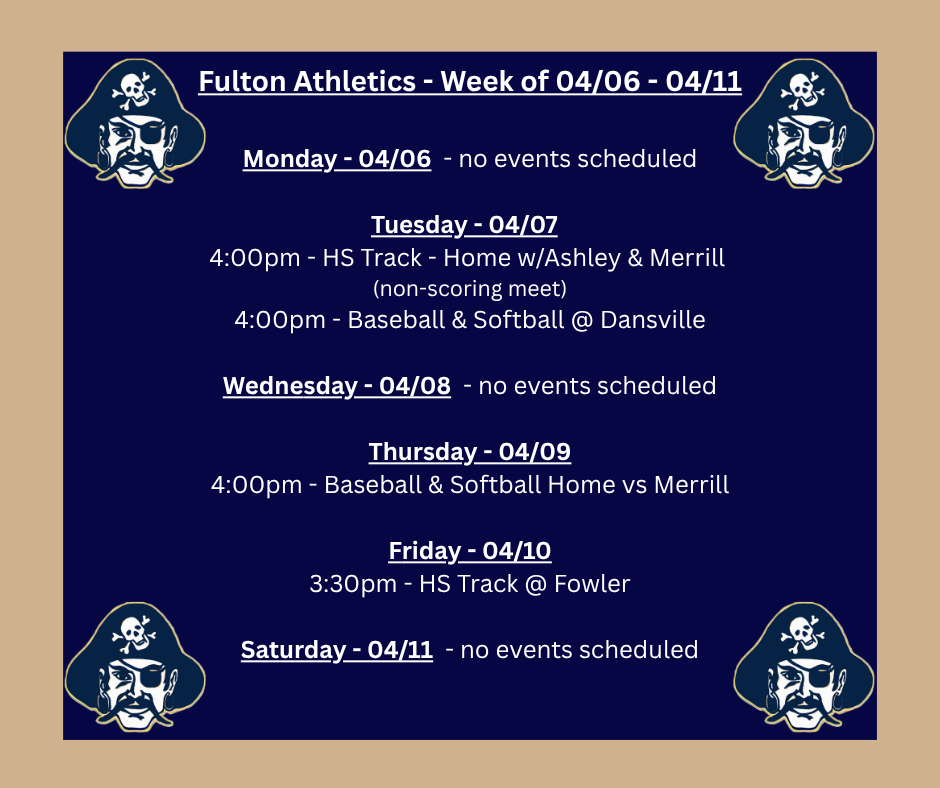 Fulton Athletics - Week of 04/06 - 04/11

Monday - 04/06 - no events scheduled

Tuesday - 04/07
4:00pm - HS Track - Home w/Ashley & Merrill
(non-scoring meet)
4:00pm - Baseball & Softball @ Dansville

Wednesday - 04/08 - no events scheduled

Thursday - 04/09
4:00pm - Baseball & Softball Home vs Merrill

Friday - 04/10
3:30pm - HS Track @ Fowler

Saturday - 04/11 - no events scheduled